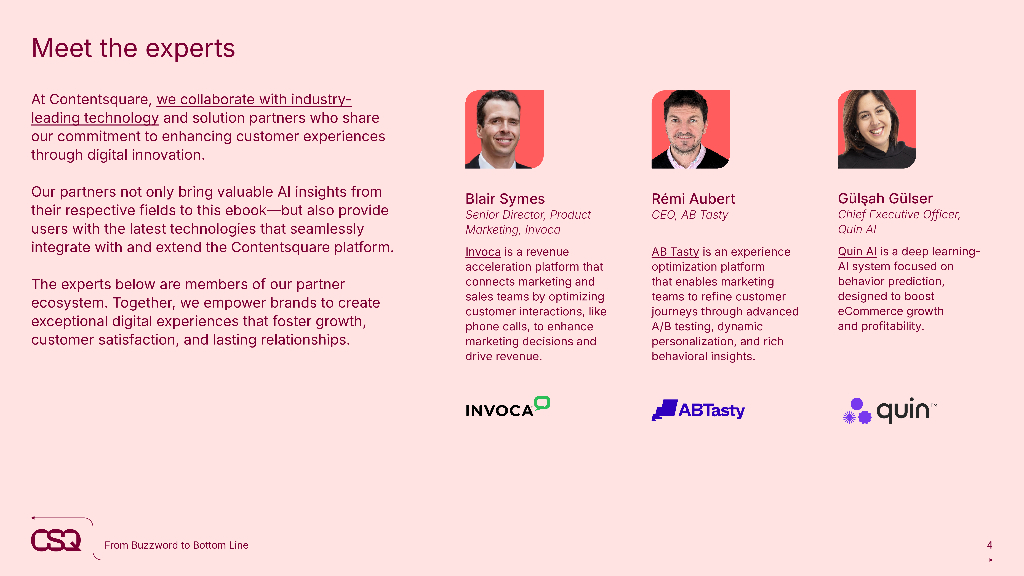 Meet the experts

At Contentsquare, we collaborate with industry-leading technology and solution partners who share our commitment to enhancing customer experiences through digital innovation.

Our partners not only bring valuable AI insights from their respective fields to this ebook—but also provide users with the latest technologies that seamlessly integrate with and extend the Contentsquare platform.

The experts below are members of our partner ecosystem. Together, we empower brands to create exceptional digital experiences that foster growth, customer satisfaction, and lasting relationships.

Blair Symes
Senior Director, Product Marketing, Invoca

Invoca is a revenue acceleration platform that connects marketing and sales teams by optimizing customer interactions, like phone calls, to enhance marketing decisions and drive revenue.

INVOCA

Rémi Aubert
CEO, AB Tasty

AB Tasty is an experience optimization platform that enables marketing teams to refine customer journeys through advanced A/B testing, dynamic personalization, and rich behavioral insights.

ABTasty

Gülşah Gülser
Chief Executive Officer, Quin AI

Quin AI is a deep learning-AI system focused on behavior prediction, designed to boost eCommerce growth and profitability.

quin

CSQ From Buzzword to Bottom Line

4